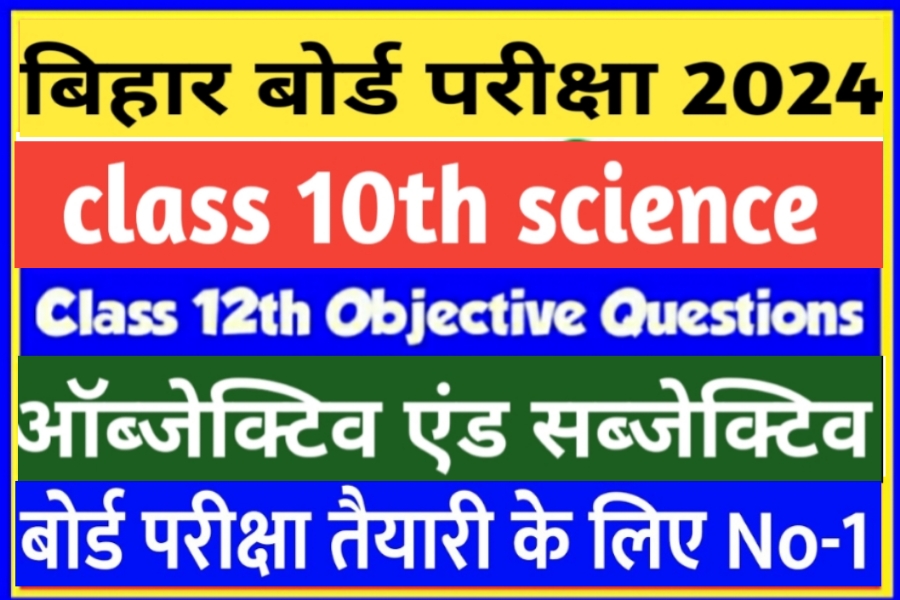 बिहार बोर्ड परीक्षा 2024

class 10th science

Class 12th Objective Questions

ऑब्जेक्टिव एंड सब्जेक्टिव

बोर्ड परीक्षा तैयारी के लिए No-1